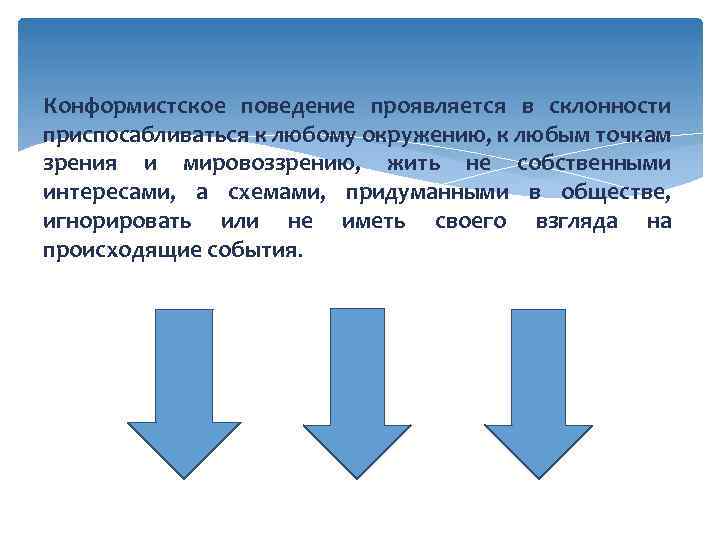 Конформистское поведение проявляется в склонности приспосабливаться к любому окружению, к любым точкам зрения и мировоззрению, жить не собственными интересами, а схемами, придуманными в обществе, игнорировать или не иметь своего взгляда на происходящие события.